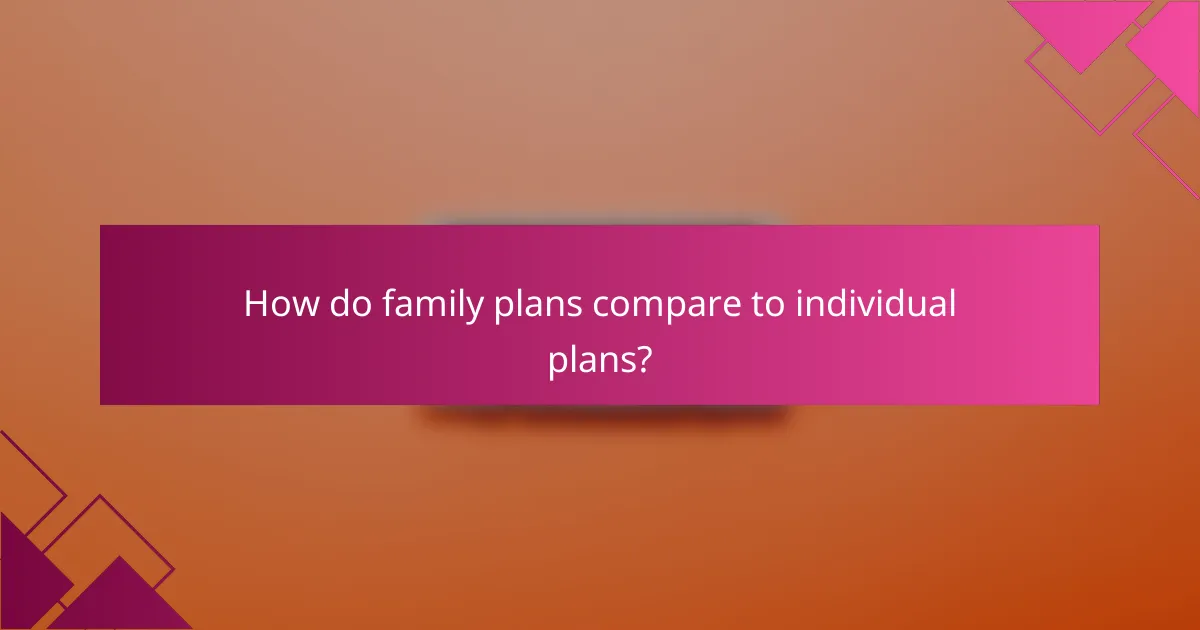 How do family plans compare to individual plans?